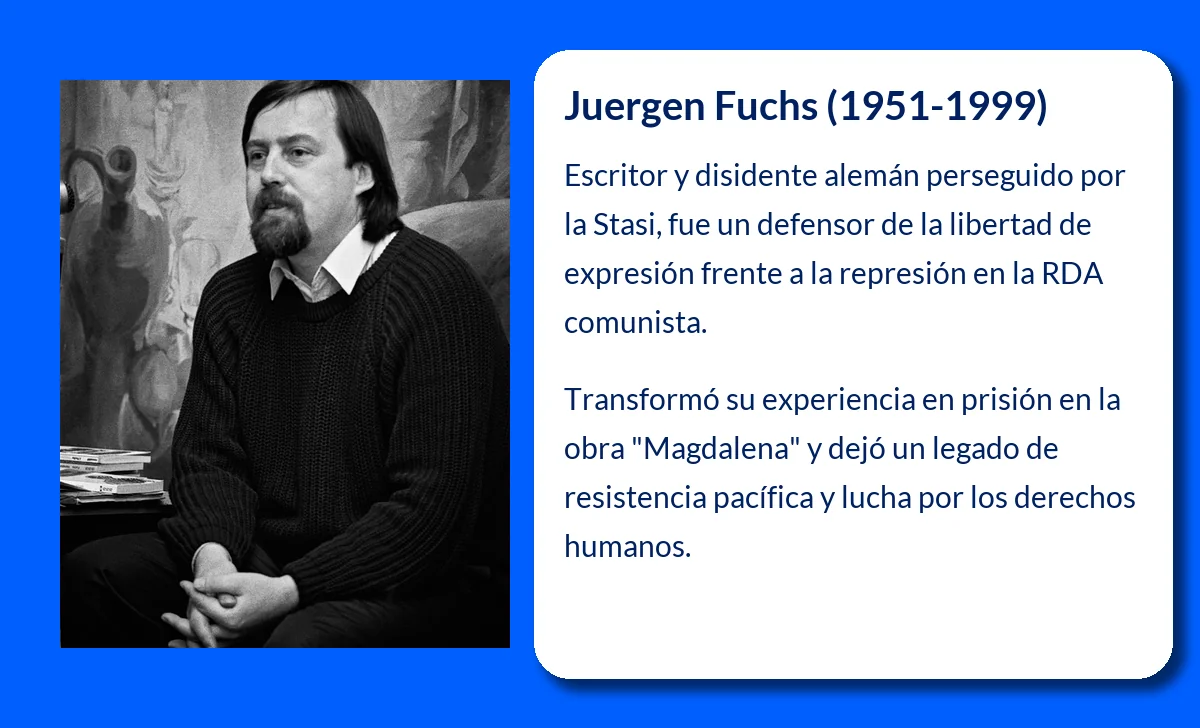 Juergen Fuchs (1951-1999)

Escritor y disidente alemán perseguido por la Stasi, fue un defensor de la libertad de expresión frente a la represión en la RDA comunista.

Transformó su experiencia en prisión en la obra "Magdalena" y dejó un legado de resistencia pacífica y lucha por los derechos humanos.